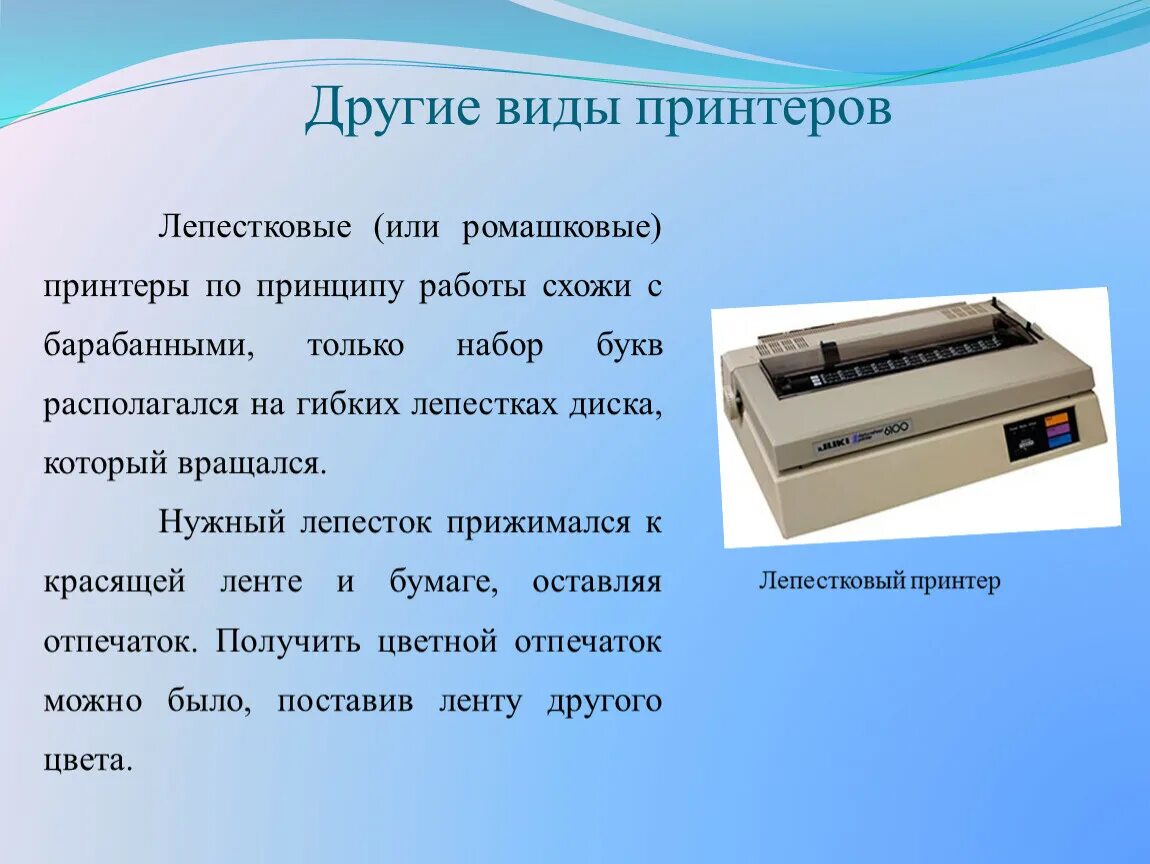 Другие виды принтеров

Лепестковые (или ромашковые) принтеры по принципу работы схожи с барабанными, только набор букв располагался на гибких лепестках диска, который вращался.

Нужный лепесток прижимался к красящей ленте и бумаге, оставляя отпечаток. Получить цветной отпечаток можно было, поставив ленту другого цвета.

JUKI 6100

Лепестковый принтер